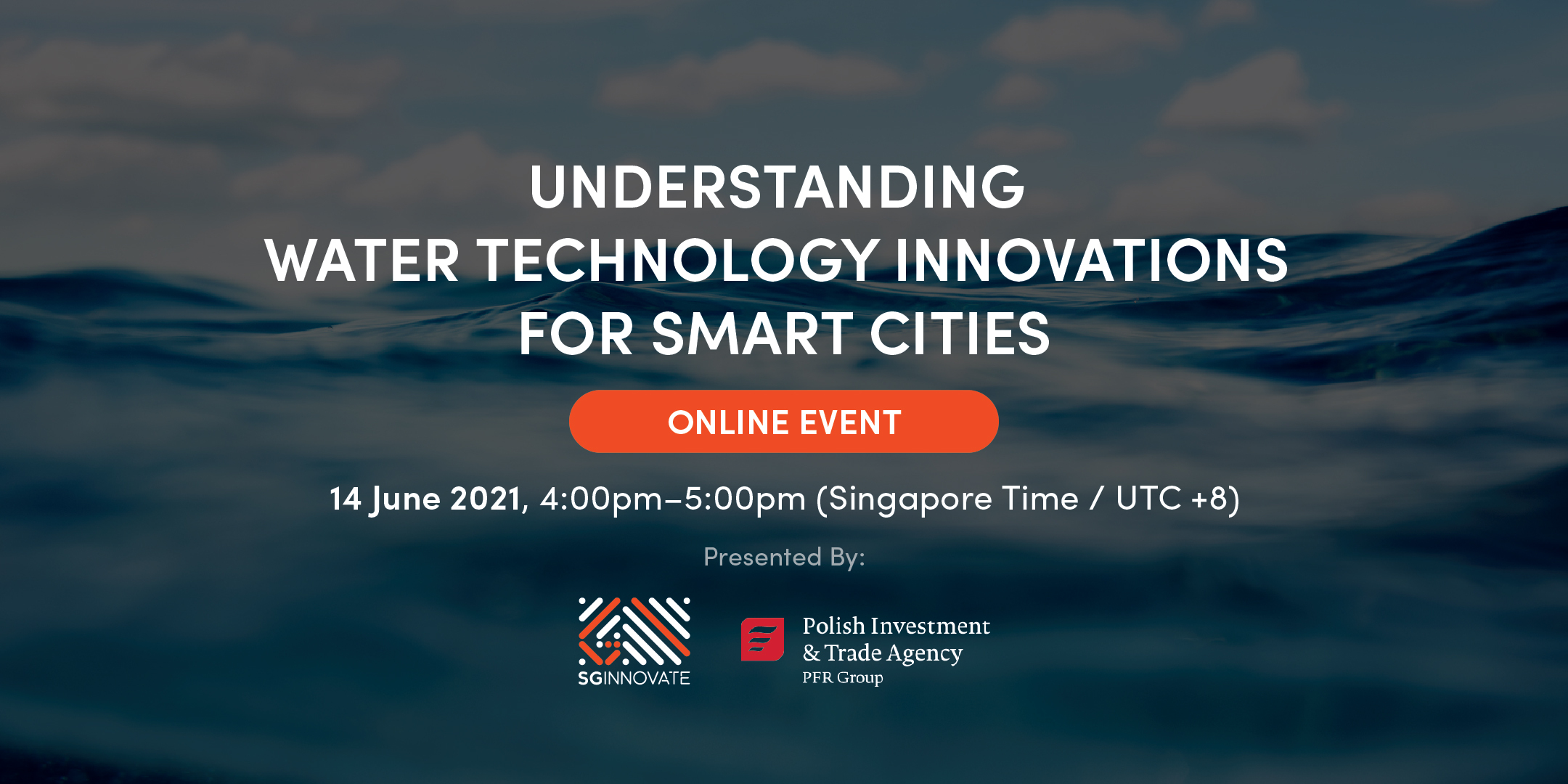 UNDERSTANDING
WATER TECHNOLOGY INNOVATIONS
FOR SMART CITIES

ONLINE EVENT

14 June 2021, 4:00pm–5:00pm (Singapore Time / UTC +8)

Presented By:

SGINNOVATE

Polish Investment
& Trade Agency
PFR Group